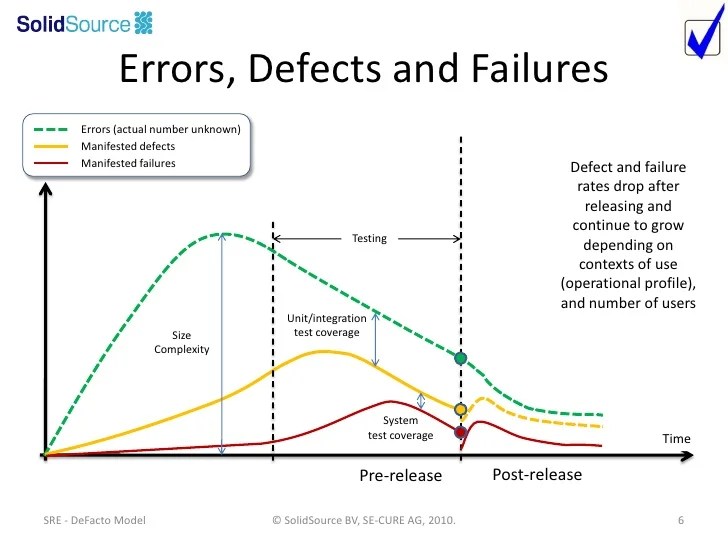 SolidSource

Errors, Defects and Failures

Errors (actual number unknown)
Manifested defects
Manifested failures

Defect and failure rates drop after releasing and continue to grow depending on contexts of use (operational profile), and number of users

Testing

Unit/integration test coverage

Size Complexity

System test coverage

Time

Pre-release

Post-release

SRE - DeFacto Model

© SolidSource BV, SE-CURE AG, 2010.

6